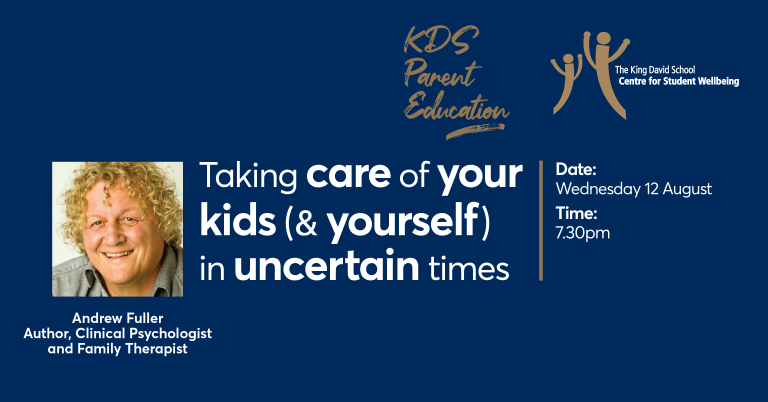 KDS Parent Education

The King David School
Centre for Student Wellbeing

Taking care of your kids (& yourself) in uncertain times

Date:
Wednesday 12 August

Time:
7.30pm

Andrew Fuller
Author, Clinical Psychologist and Family Therapist